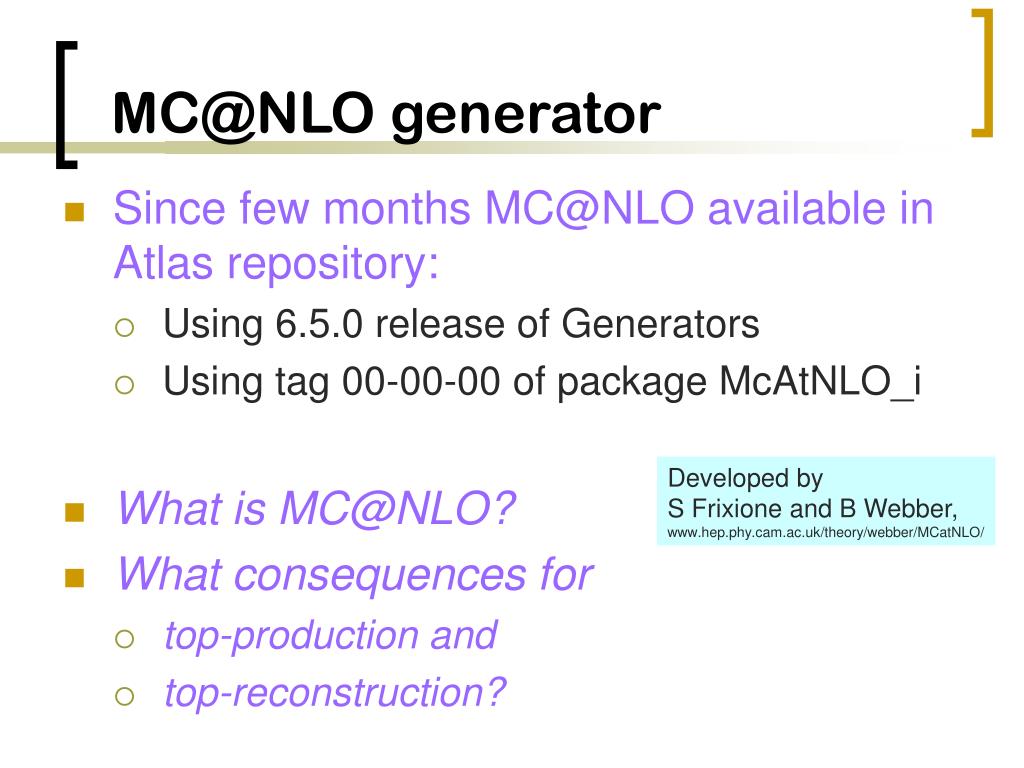 MC@NLO generator

Since few months MC@NLO available in Atlas repository:

Using 6.5.0 release of Generators

Using tag 00-00-00 of package McAtNLO_i

Developed by
S Frixione and B Webber,
www.hep.phy.cam.ac.uk/theory/webber/MCatNLO/

What is MC@NLO?

What consequences for

top-production and

top-reconstruction?